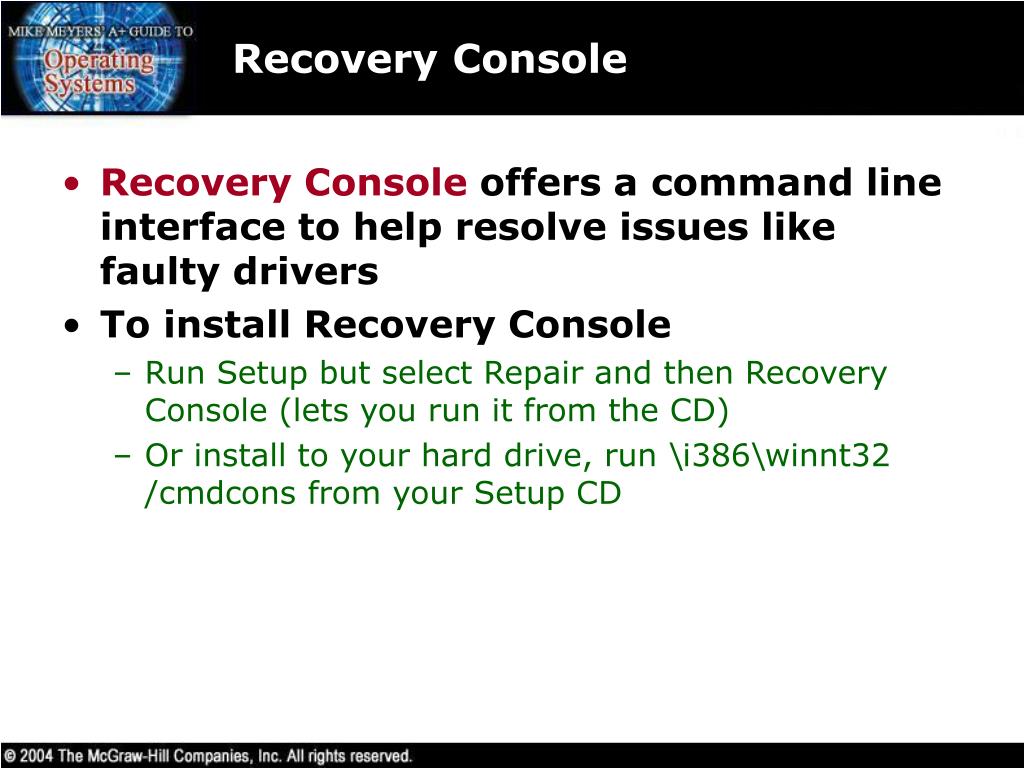 MIKE MEYERS' A+ GUIDE TO Operating Systems

Recovery Console

• Recovery Console offers a command line interface to help resolve issues like faulty drivers

• To install Recovery Console

– Run Setup but select Repair and then Recovery Console (lets you run it from the CD)

– Or install to your hard drive, run \i386\winnt32 /cmdcons from your Setup CD

© 2004 The McGraw-Hill Companies, Inc. All rights reserved.